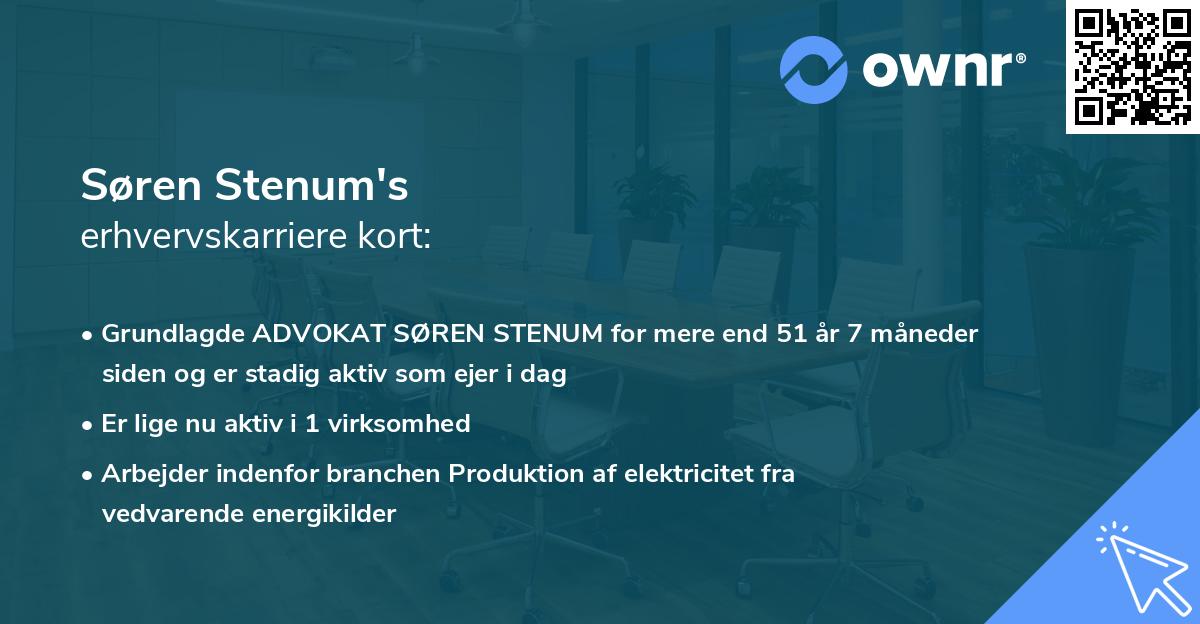 ownr®

Søren Stenum's
erhvervskarriere kort:

• Grundlagde ADVOKAT SØREN STENUM for mere end 51 år 7 måneder siden og er stadig aktiv som ejer i dag
• Er lige nu aktiv i 1 virksomhed
• Arbejder indenfor branchen Produktion af elektricitet fra vedvarende energikilder